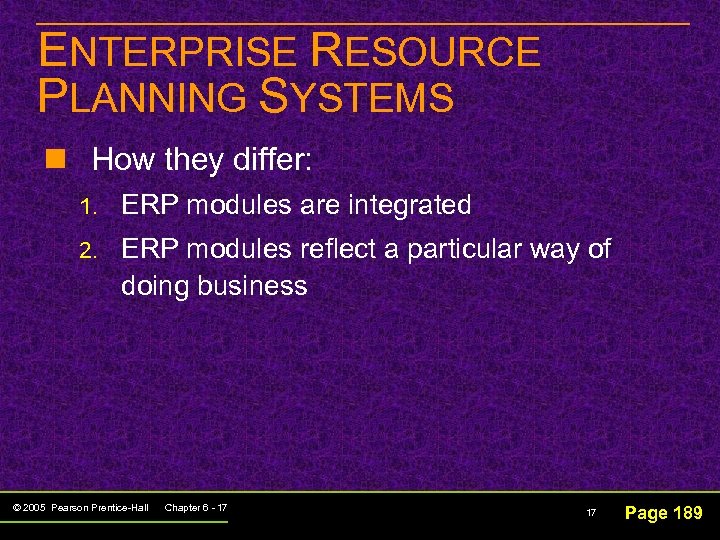 ENTERPRISE RESOURCE PLANNING SYSTEMS

How they differ:

1. ERP modules are integrated
2. ERP modules reflect a particular way of doing business

© 2005 Pearson Prentice-Hall Chapter 6 - 17

17

Page 189